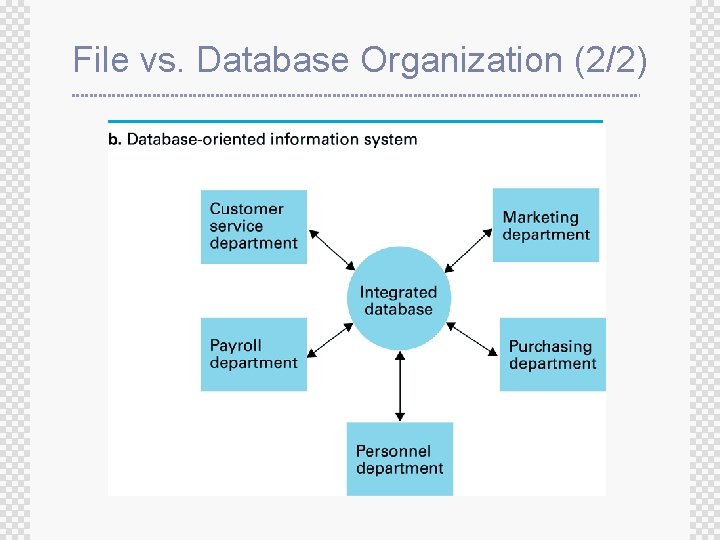 File vs. Database Organization (2/2)

b. Database-oriented information system

Customer service department

Marketing department

Integrated database

Payroll department

Purchasing department

Personnel department